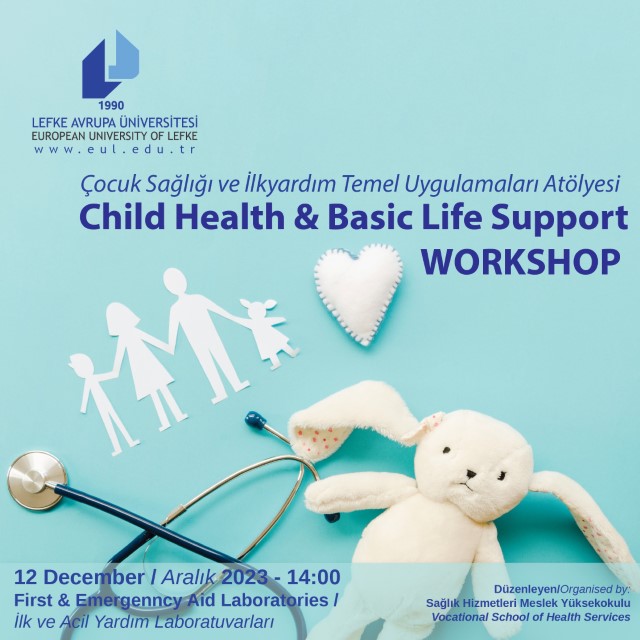 1990
LEFKE AVRUPA ÜNİVERSİTESİ
EUROPEAN UNIVERSITY OF LEFKE
www.eul.edu.tr

Çocuk Sağlığı ve İlkyardım Temel Uygulamaları Atölyesi
Child Health & Basic Life Support
WORKSHOP

12 December / Aralık 2023 - 14:00
First & Emergenncy Aid Laboratories /
İlk ve Acil Yardım Laboratuvarları

Düzenleyen/Organised by:
Sağlık Hizmetleri Meslek Yüksekokulu
Vocational School of Health Services